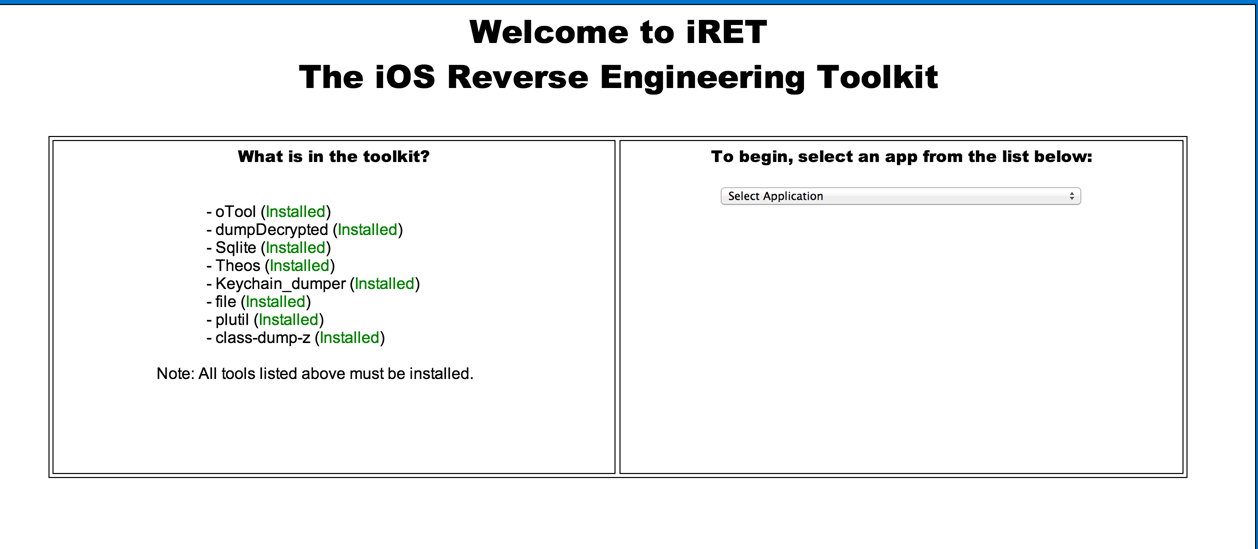 Welcome to iRET
The iOS Reverse Engineering Toolkit

What is in the toolkit?

- oTool (Installed)
- dumpDecrypted (Installed)
- Sqlite (Installed)
- Theos (Installed)
- Keychain_dumper (Installed)
- file (Installed)
- plutil (Installed)
- class-dump-z (Installed)

Note: All tools listed above must be installed.

To begin, select an app from the list below:

Select Application